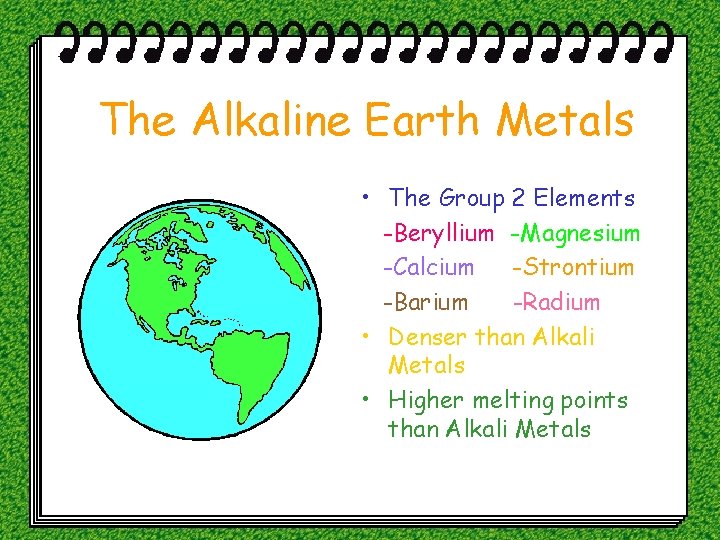 The Alkaline Earth Metals

• The Group 2 Elements

-Beryllium -Magnesium

-Calcium -Strontium

-Barium -Radium

• Denser than Alkali Metals

• Higher melting points than Alkali Metals